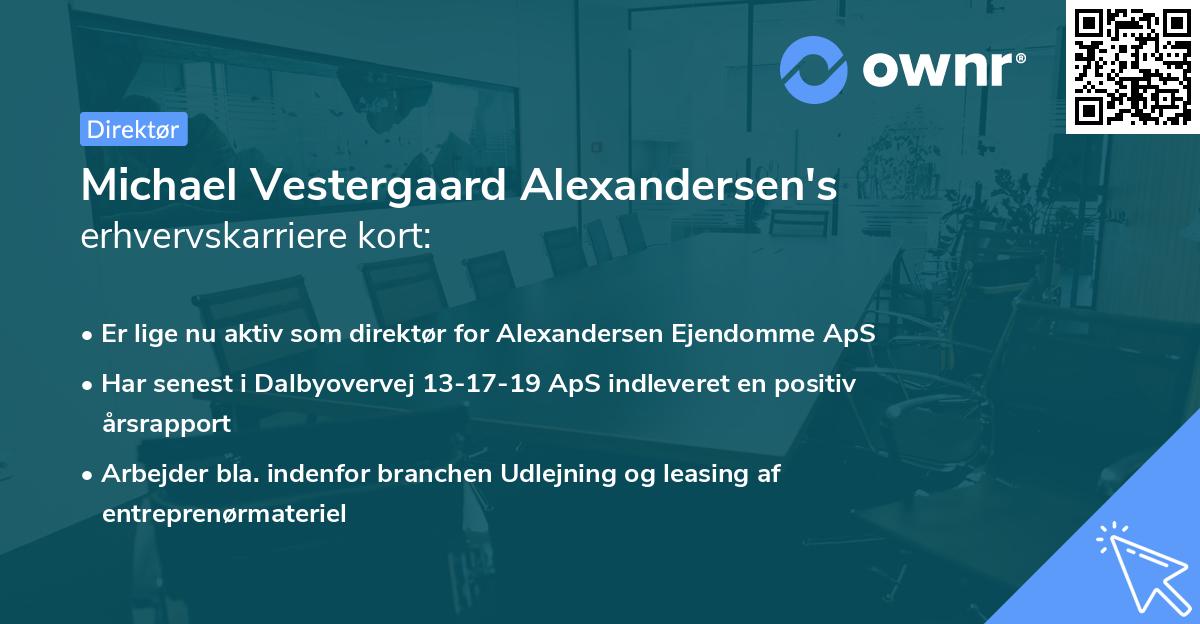 ownr®

Direktør

Michael Vestergaard Alexandersen's erhvervskarriere kort:

• Er lige nu aktiv som direktør for Alexandersen Ejendomme ApS

• Har senest i Dalbyovervej 13-17-19 ApS indleveret en positiv årsrapport

• Arbejder bla. indenfor branchen Udlejning og leasing af entreprenørmateriel